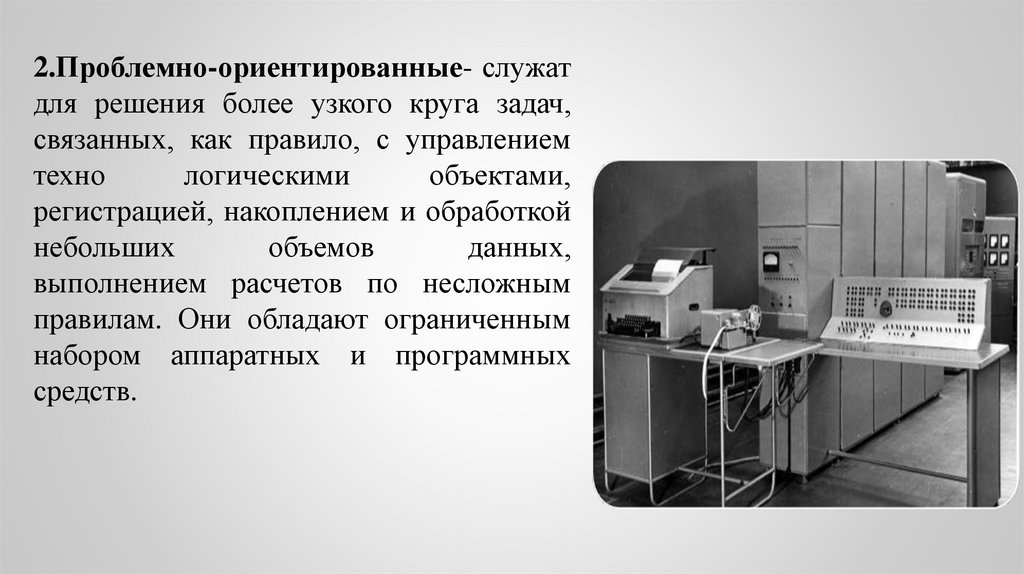 2.Проблемно-ориентированные- служат для решения более узкого круга задач, связанных, как правило, с управлением техно логическими объектами, регистрацией, накоплением и обработкой небольших объемов данных, выполнением расчетов по несложным правилам. Они обладают ограниченным набором аппаратных и программных средств.